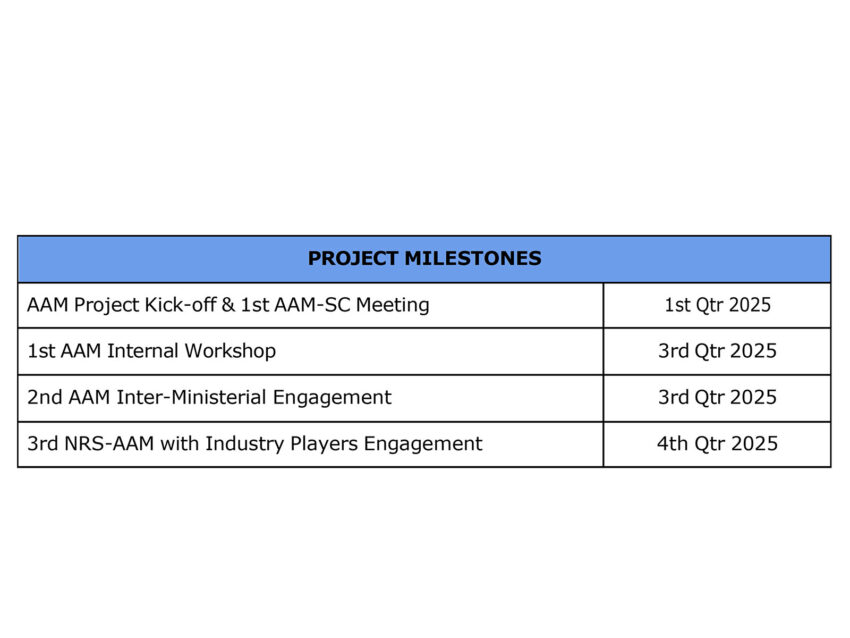 | PROJECT MILESTONES | |
|---|---|
| AAM Project Kick-off & 1st AAM-SC Meeting | 1st Qtr 2025 |
| 1st AAM Internal Workshop | 3rd Qtr 2025 |
| 2nd AAM Inter-Ministerial Engagement | 3rd Qtr 2025 |
| 3rd NRS-AAM with Industry Players Engagement | 4th Qtr 2025 |